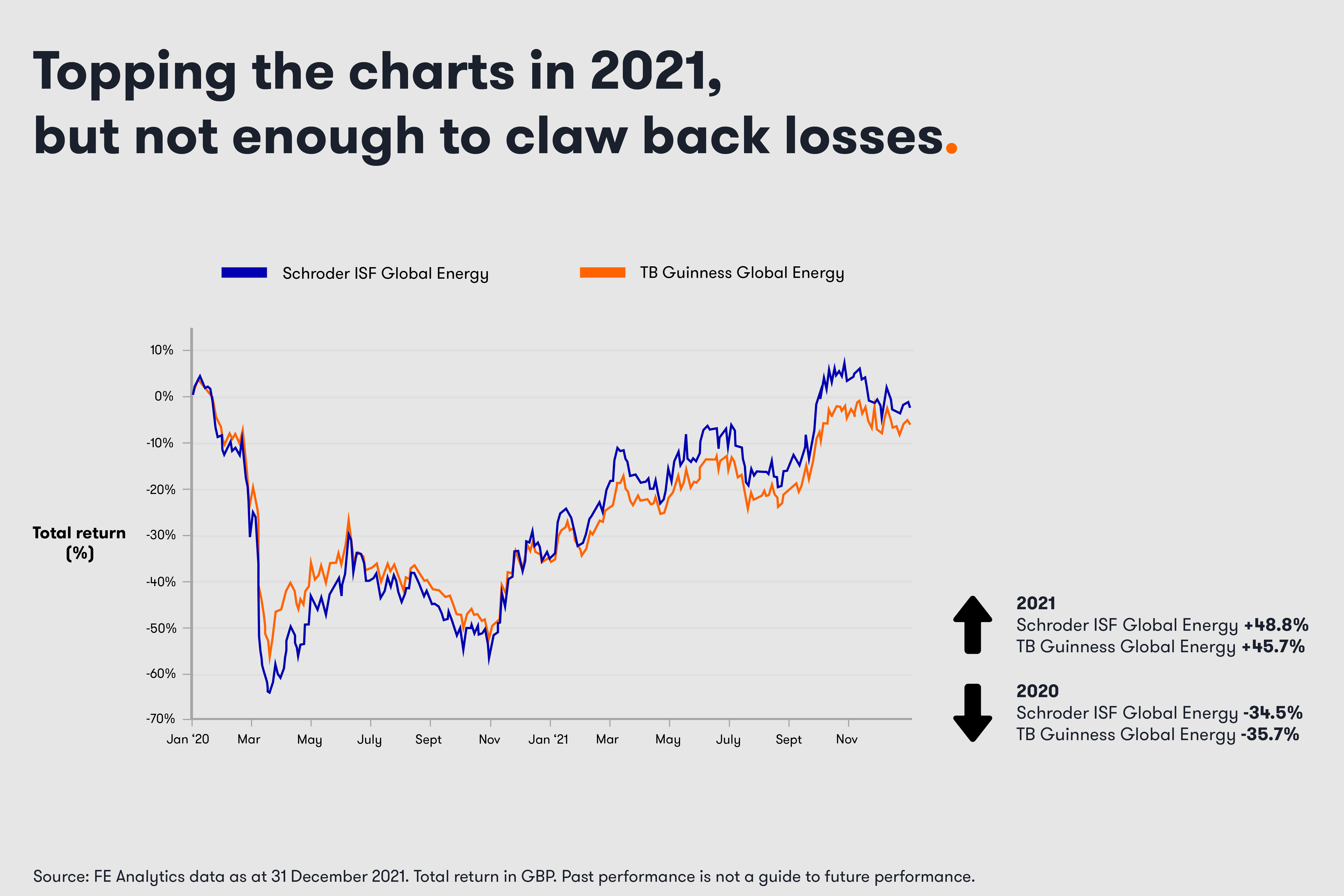 Topping the charts in 2021, but not enough to claw back losses.

Schroder ISF Global Energy
TB Guinness Global Energy

Total return (%)

10%
0%
-10%
-20%
-30%
-40%
-50%
-60%
-70%

Jan '20
Mar
May
July
Sept
Nov
Jan '21
Mar
May
July
Sept
Nov

2021
Schroder ISF Global Energy +48.8%
TB Guinness Global Energy +45.7%

2020
Schroder ISF Global Energy -34.5%
TB Guinness Global Energy -35.7%

Source: FE Analytics data as at 31 December 2021. Total return in GBP. Past performance is not a guide to future performance.